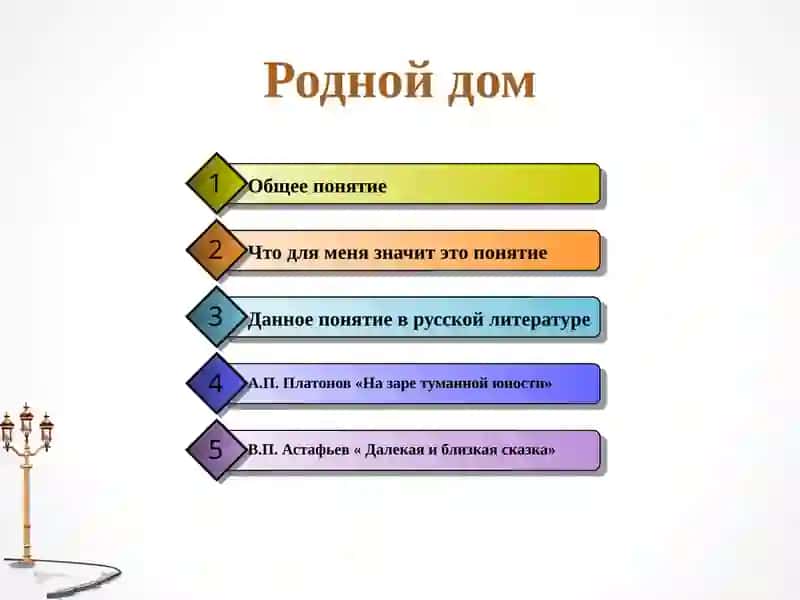 Родной дом

1 Общее понятие

2 Что для меня значит это понятие

3 Данное понятие в русской литературе

4 А.П. Платонов «На заре туманной юности»

5 В.П. Астафьев « Далекая и близкая сказка»